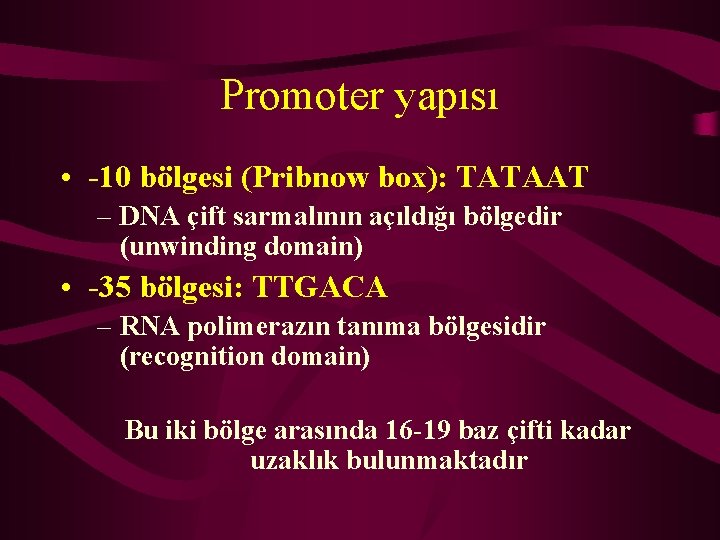 Promoter yapısı

• -10 bölgesi (Pribnow box): TATAAT
– DNA çift sarmalının açıldığı bölgedir (unwinding domain)

• -35 bölgesi: TTGACA
– RNA polimerazın tanıma bölgesidir (recognition domain)

Bu iki bölge arasında 16-19 baz çifti kadar uzaklık bulunmaktadır